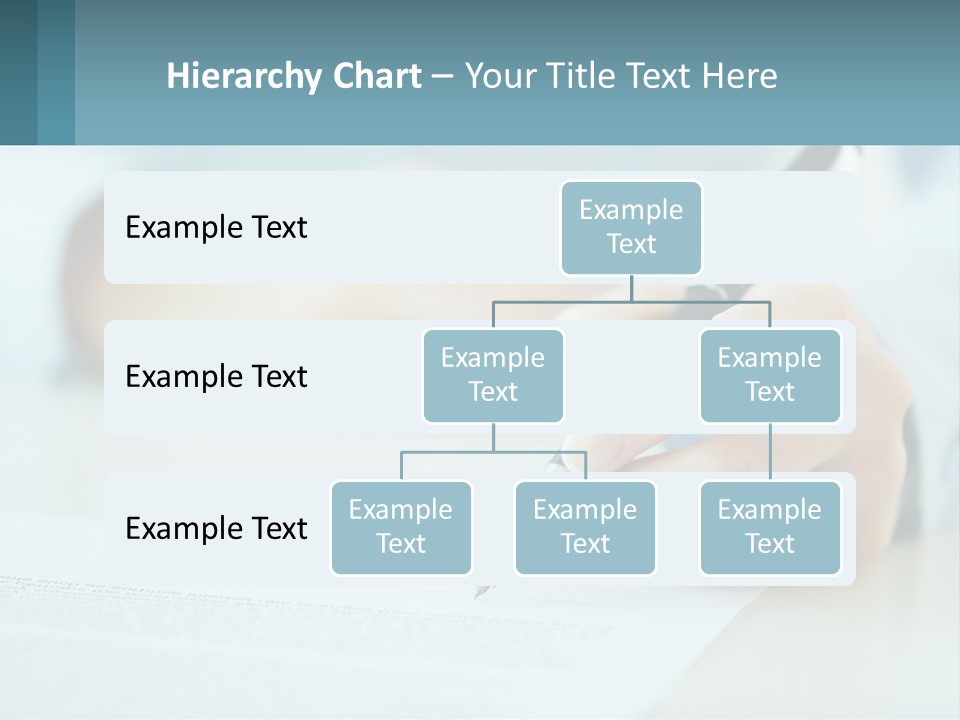 Hierarchy Chart – Your Title Text Here

Example Text

Example Text

Example Text

Example Text

Example Text

Example Text

Example Text

Example Text

Example Text